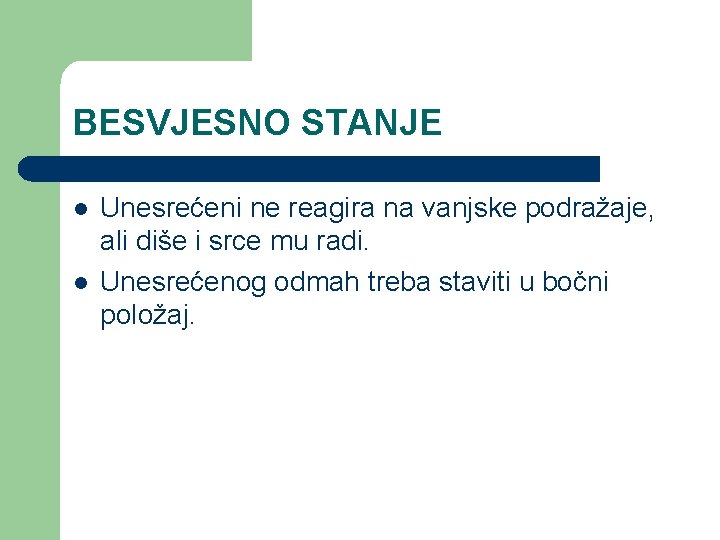 BESVJESNO STANJE

- Unesrećeni ne reagira na vanjske podražaje, ali diše i srce mu radi.
- Unesrećenog odmah treba staviti u bočni položaj.